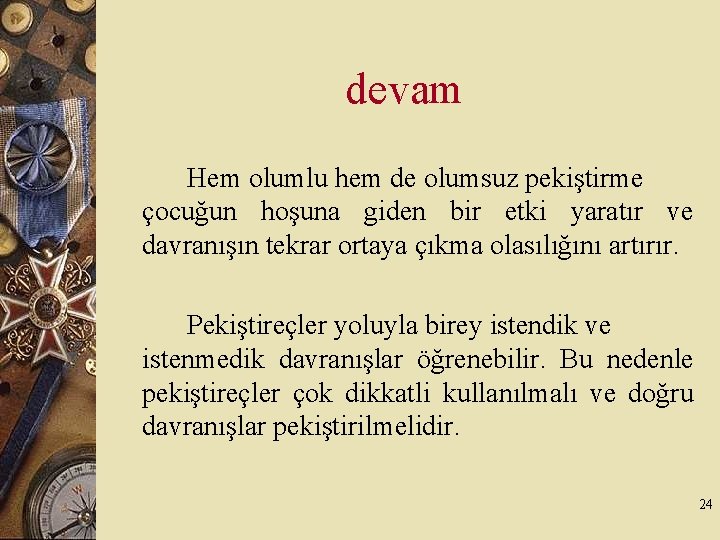 devam

Hem olumlu hem de olumsuz pekiştirme çocuğun hoşuna giden bir etki yaratır ve davranışın tekrar ortaya çıkma olasılığını artırır.

Pekiştireçler yoluyla birey istendik ve istenmedik davranışlar öğrenebilir. Bu nedenle pekiştireçler çok dikkatli kullanılmalı ve doğru davranışlar pekiştirilmelidir.

24